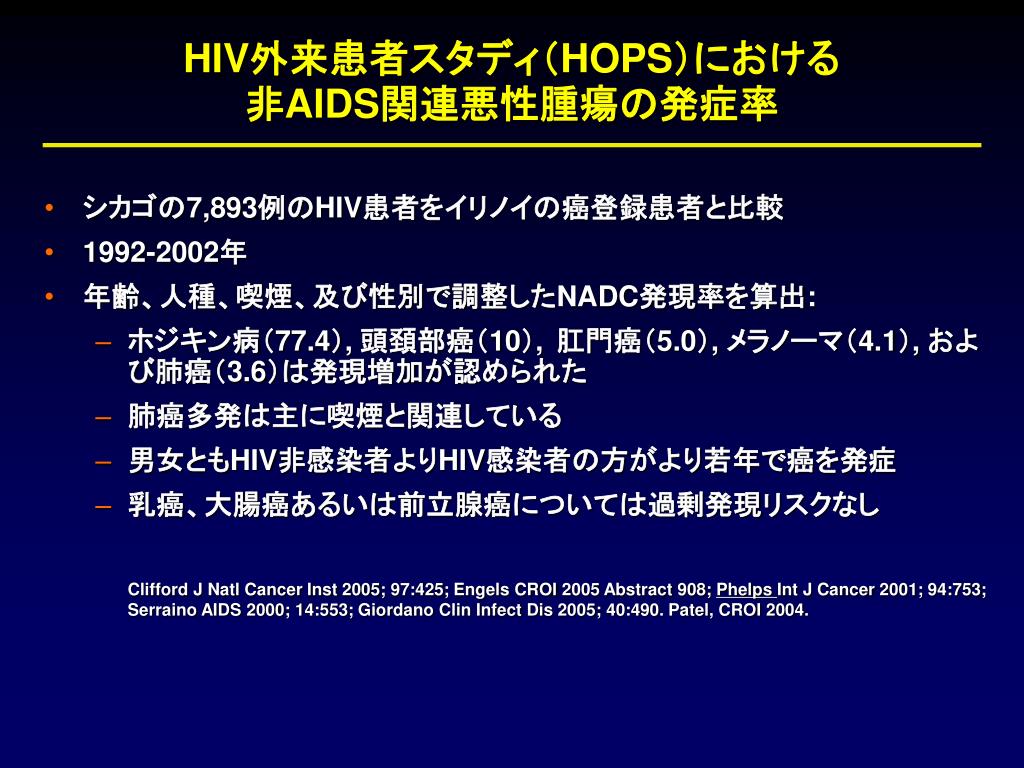 HIV外来患者スタディ（HOPS）における
非AIDS関連悪性腫瘍の発症率

• シカゴの7,893例のHIV患者をイリノイの癌登録患者と比較
• 1992-2002年
• 年齢、人種、喫煙、及び性別で調整したNADC発現率を算出：
– ホジキン病（77.4）, 頭頚部癌（10）, 肛門癌（5.0）, メラノーマ（4.1）, および肺癌（3.6）は発現増加が認められた
– 肺癌多発は主に喫煙と関連している
– 男女ともHIV非感染者よりHIV感染者の方がより若年で癌を発症
– 乳癌、大腸癌あるいは前立腺癌については過剰発現リスクなし

Clifford J Natl Cancer Inst 2005; 97:425; Engels CROI 2005 Abstract 908; Phelps Int J Cancer 2001; 94:753; Serraino AIDS 2000; 14:553; Giordano Clin Infect Dis 2005; 40:490. Patel, CROI 2004.